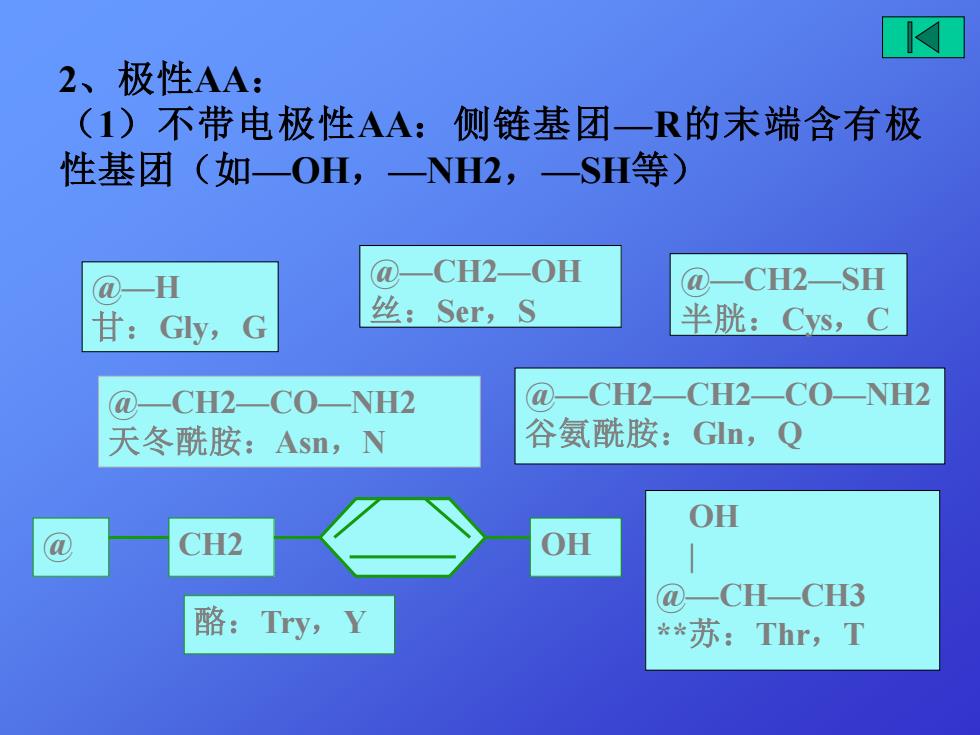 2、极性AA：
（1）不带电极性AA：侧链基团—R的末端含有极性基团（如—OH，—NH2，—SH等）

@—H
甘：Gly，G

@—CH2—OH
丝：Ser，S

@—CH2—SH
半胱：Cys，C

@—CH2—CO—NH2
天冬酰胺：Asn，N

@—CH2—CH2—CO—NH2
谷氨酰胺：Gln，Q

@

CH2

OH

酪：Try，Y

OH
|
@—CH—CH3
**苏：Thr，T